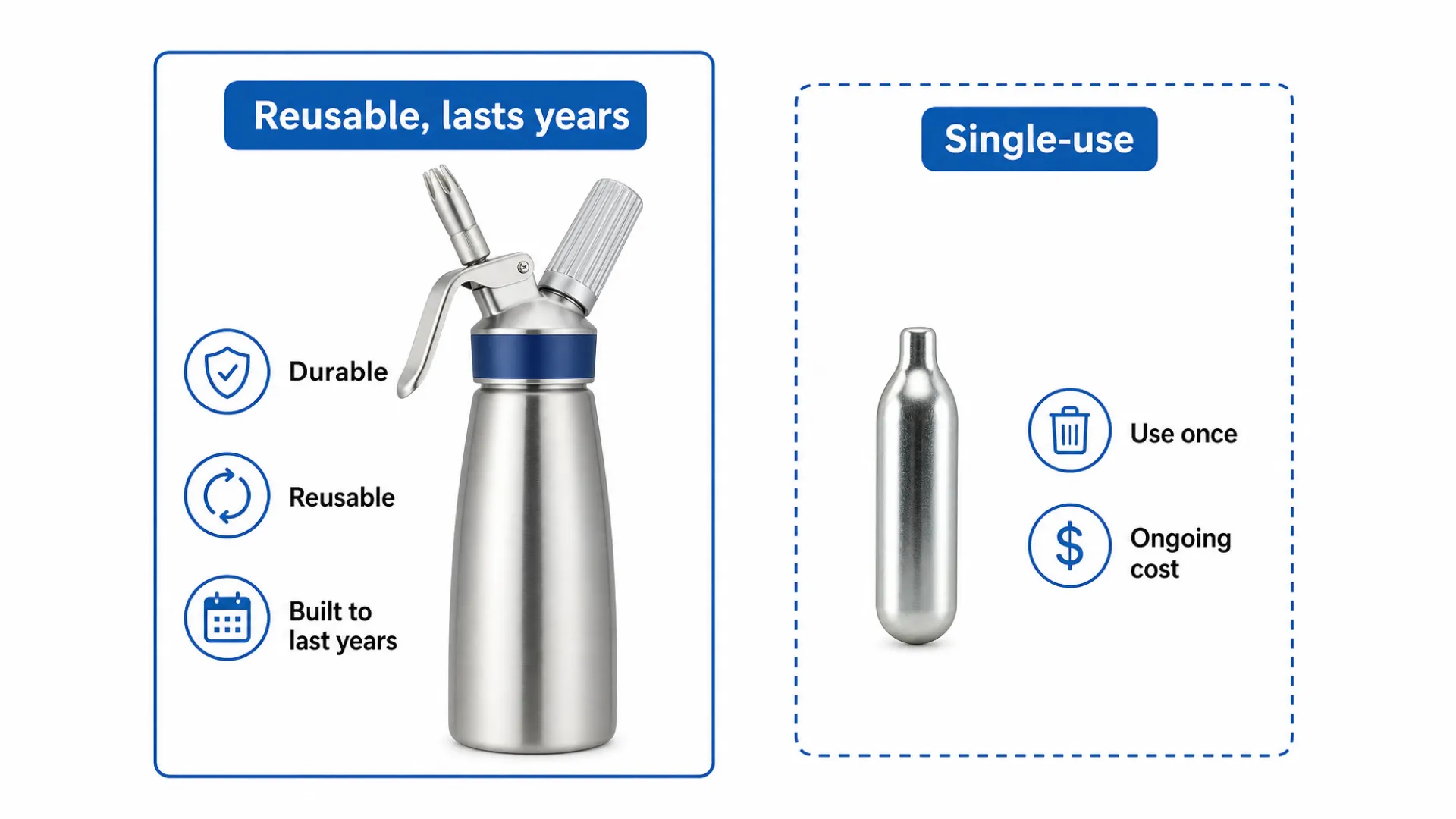 Reusable, lasts years

Durable

Reusable

Built to last years

Single-use

Use once

Ongoing cost